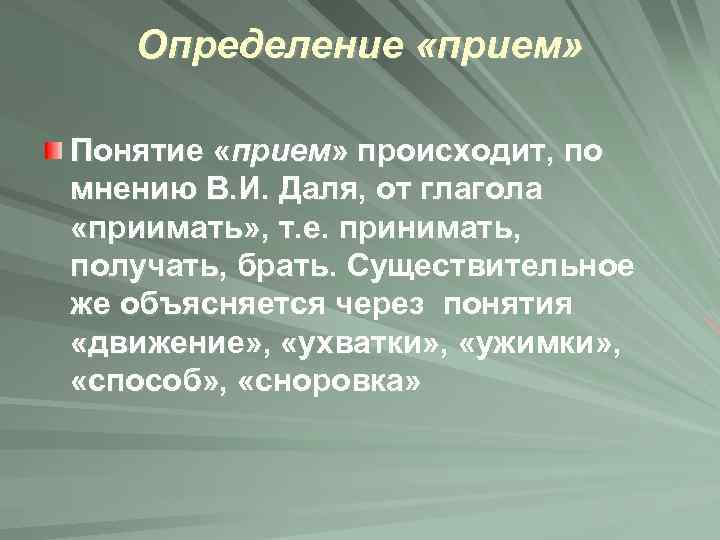 Определение «прием»

Понятие «прием» происходит, по мнению В.И. Даля, от глагола «приимать», т.е. принимать, получать, брать. Существительное же объясняется через понятия «движение», «ухватки», «ужимки», «способ», «сноровка»